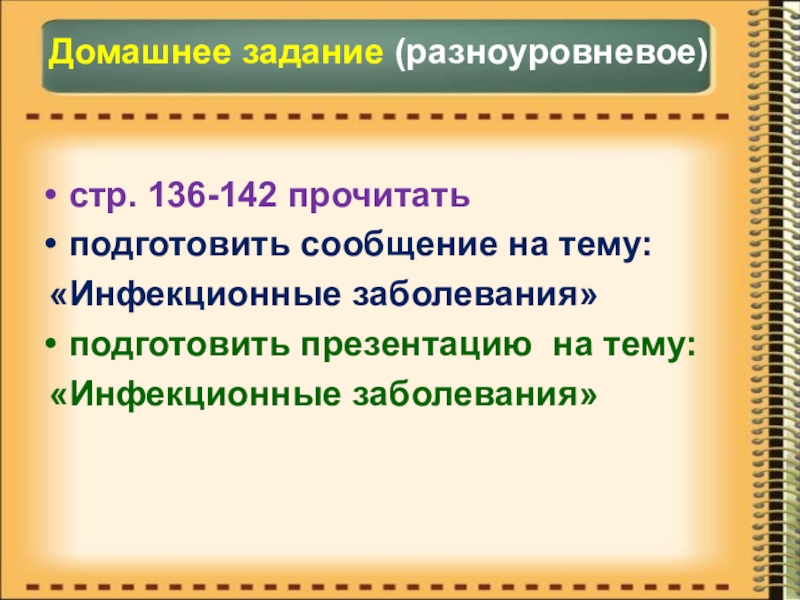 Домашнее задание (разноуровневое)

• стр. 136-142 прочитать
• подготовить сообщение на тему:
«Инфекционные заболевания»
• подготовить презентацию на тему:
«Инфекционные заболевания»